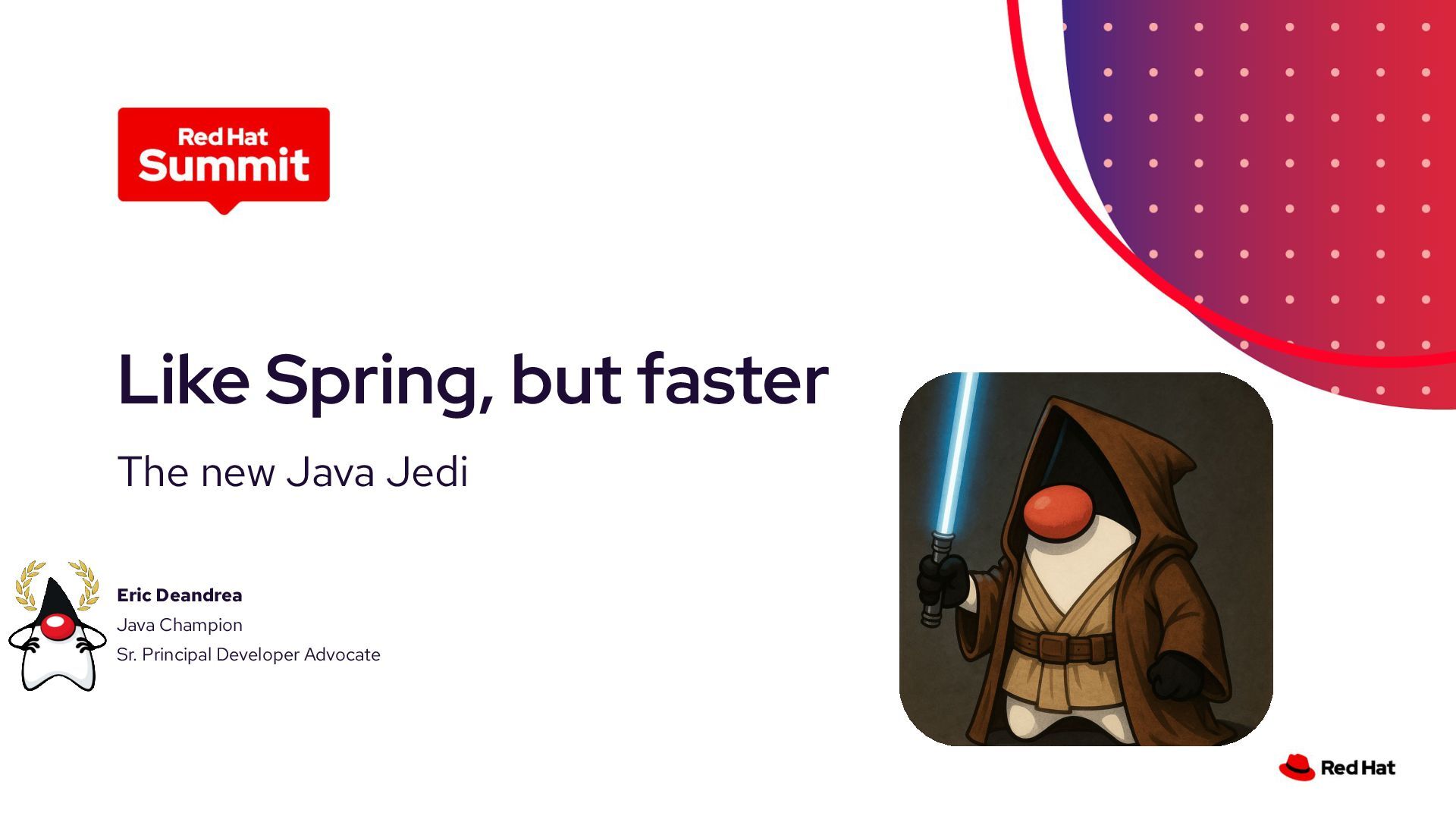 Red Hat
Summit

Like Spring, but faster

The new Java Jedi

Eric Deandrea
Java Champion
Sr. Principal Developer Advocate

Red Hat